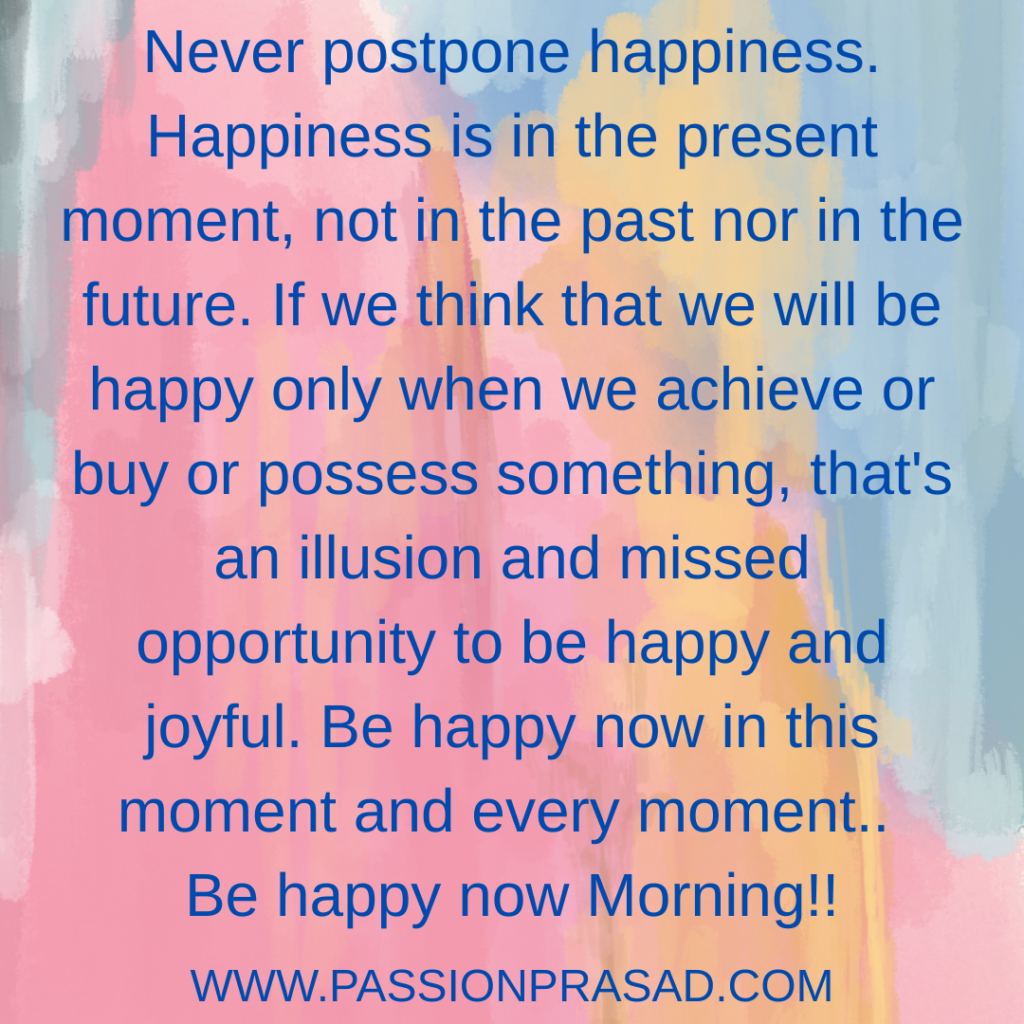 Never postpone happiness. Happiness is in the present moment, not in the past nor in the future. If we think that we will be happy only when we achieve or buy or possess something, that's an illusion and missed opportunity to be happy and joyful. Be happy now in this moment and every moment.. Be happy now Morning!!

WWW.PASSIONPRASAD.COM